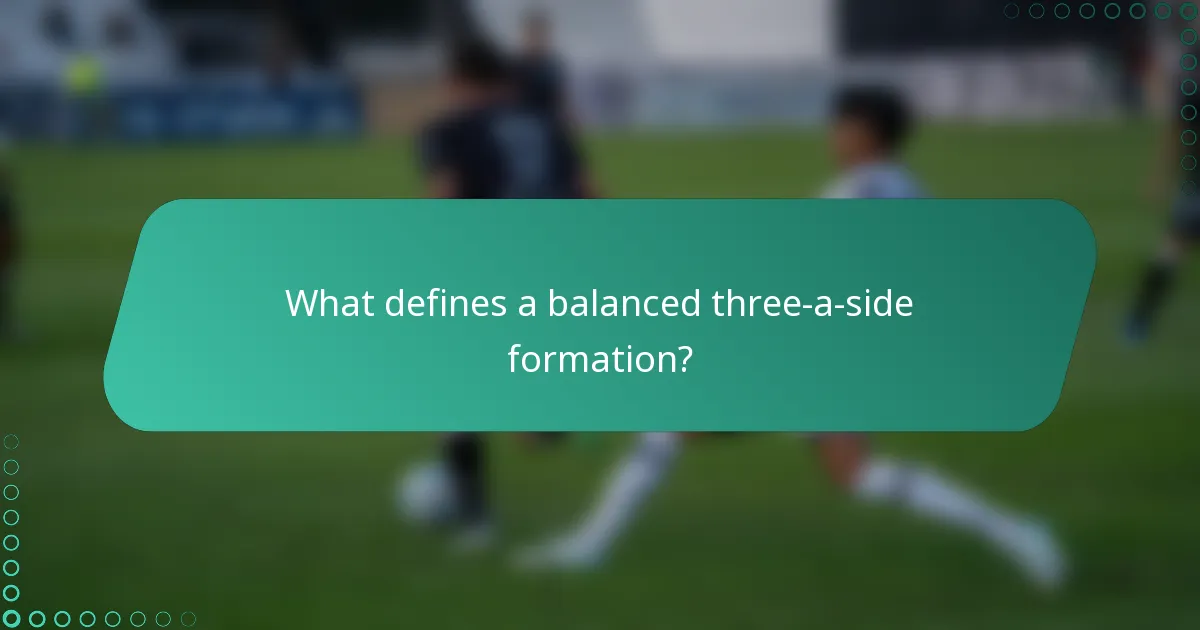 What defines a balanced three-a-side formation?